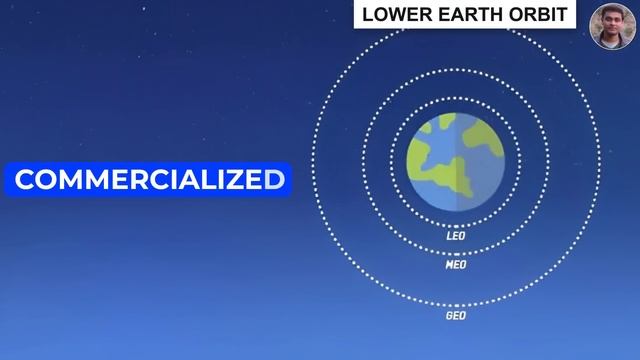 LOWER EARTH ORBIT

COMMERCIALIZED

LEO

MEO

GEO